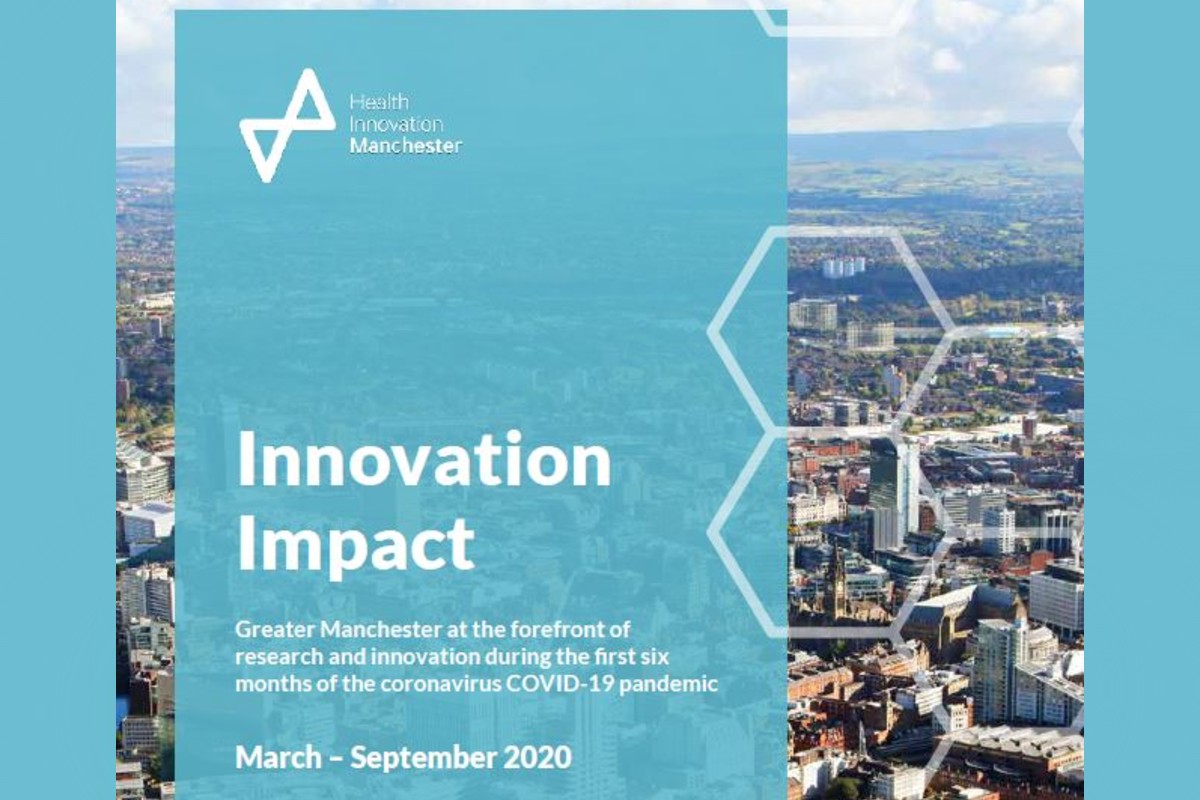 Health Innovation Manchester

Innovation Impact

Greater Manchester at the forefront of research and innovation during the first six months of the coronavirus COVID-19 pandemic

March – September 2020